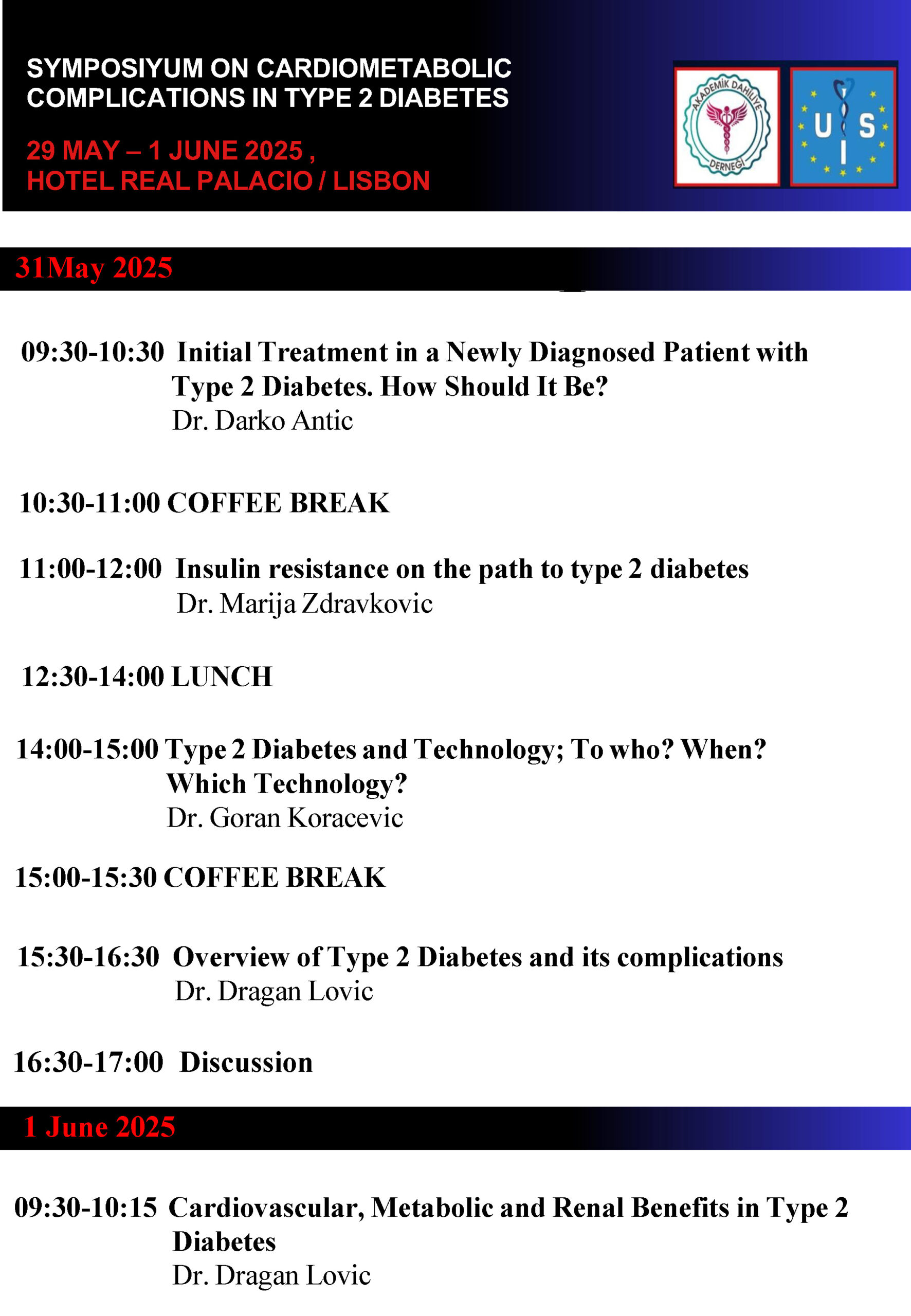 SYMPOSIYUM ON CARDIOMETABOLIC COMPLICATIONS IN TYPE 2 DIABETES

29 MAY – 1 JUNE 2025 , HOTEL REAL PALACIO / LISBON

AKADEMİK DAHİLİYE DERNEĞİ

U S I

31May 2025

09:30-10:30 Initial Treatment in a Newly Diagnosed Patient with Type 2 Diabetes. How Should It Be?
Dr. Darko Antic

10:30-11:00 COFFEE BREAK

11:00-12:00 Insulin resistance on the path to type 2 diabetes
Dr. Marija Zdravkovic

12:30-14:00 LUNCH

14:00-15:00 Type 2 Diabetes and Technology; To who? When? Which Technology?
Dr. Goran Koracevic

15:00-15:30 COFFEE BREAK

15:30-16:30 Overview of Type 2 Diabetes and its complications
Dr. Dragan Lovic

16:30-17:00 Discussion

1 June 2025

09:30-10:15 Cardiovascular, Metabolic and Renal Benefits in Type 2 Diabetes
Dr. Dragan Lovic